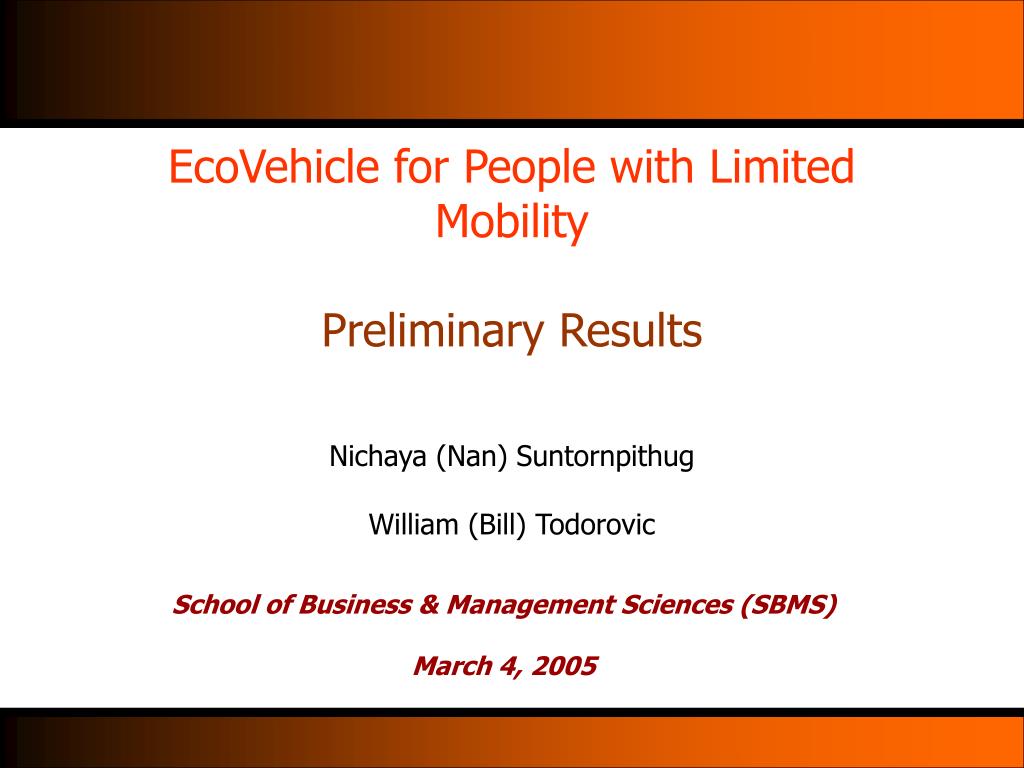 EcoVehicle for People with Limited Mobility

Preliminary Results

Nichaya (Nan) Suntornpithug

William (Bill) Todorovic

School of Business & Management Sciences (SBMS)

March 4, 2005